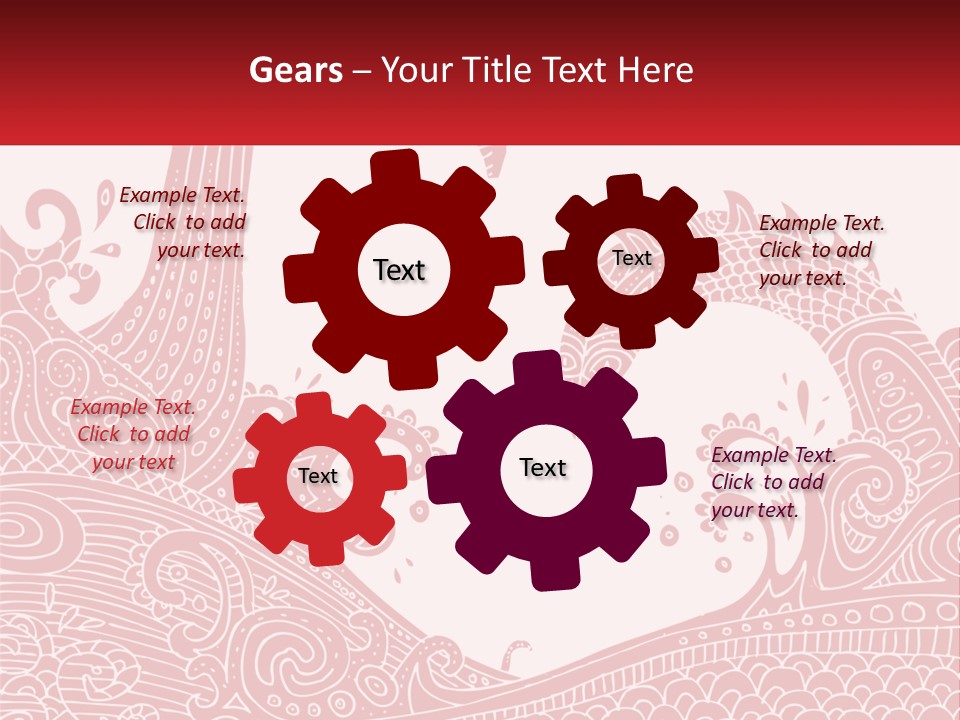 Gears – Your Title Text Here

Example Text. Click to add your text.

Text

Text

Example Text. Click to add your text.

Example Text. Click to add your text

Text

Text

Example Text. Click to add your text.